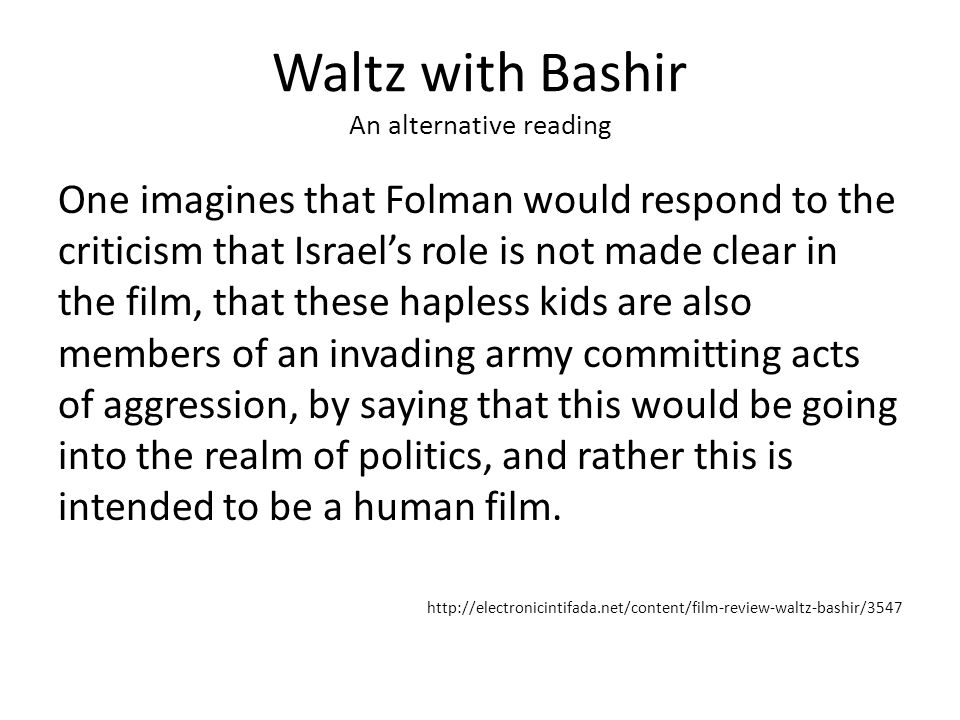 Waltz with Bashir
An alternative reading

One imagines that Folman would respond to the criticism that Israel’s role is not made clear in the film, that these hapless kids are also members of an invading army committing acts of aggression, by saying that this would be going into the realm of politics, and rather this is intended to be a human film.

http://electronicintifada.net/content/film-review-waltz-bashir/3547